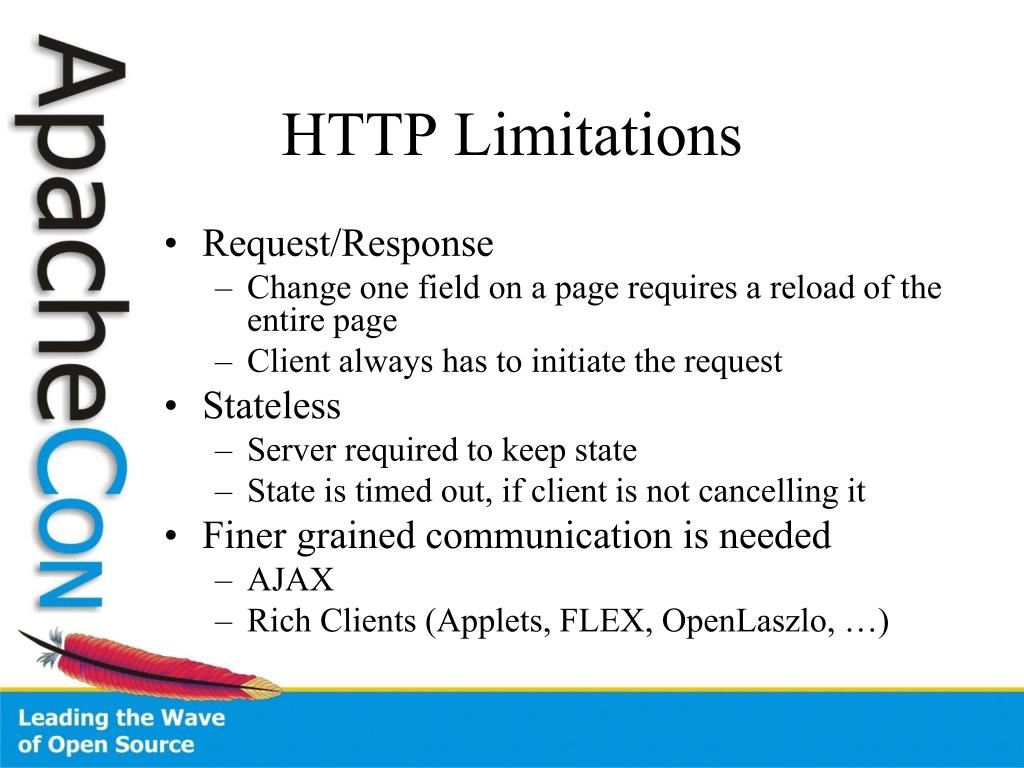 ApacheCon

HTTP Limitations

• Request/Response
– Change one field on a page requires a reload of the entire page
– Client always has to initiate the request
• Stateless
– Server required to keep state
– State is timed out, if client is not cancelling it
• Finer grained communication is needed
– AJAX
– Rich Clients (Applets, FLEX, OpenLaszlo, …)

Leading the Wave of Open Source